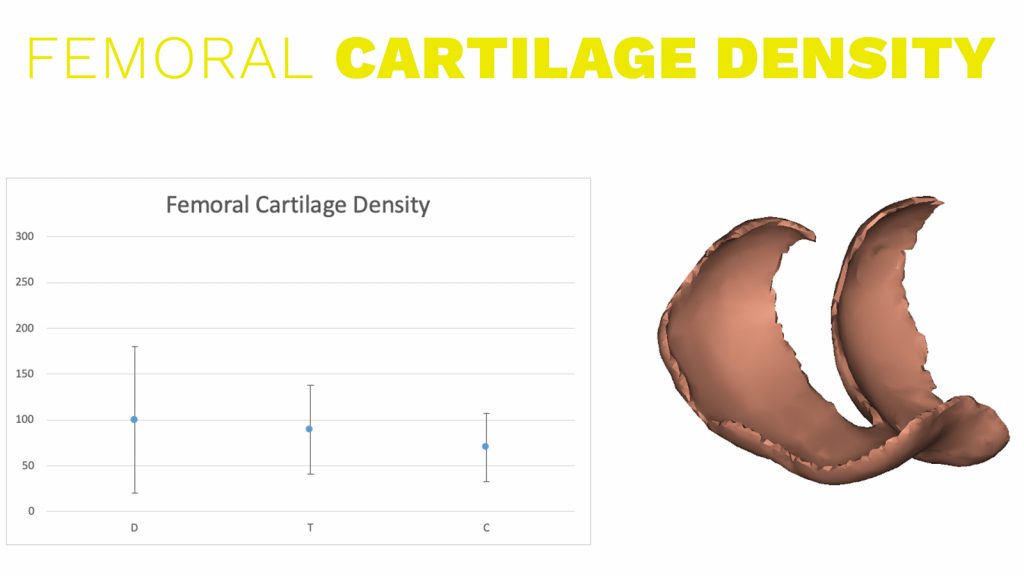 FEMORAL CARTILAGE DENSITY

Femoral Cartilage Density

300
250
200
150
100
50
0

D
T
C